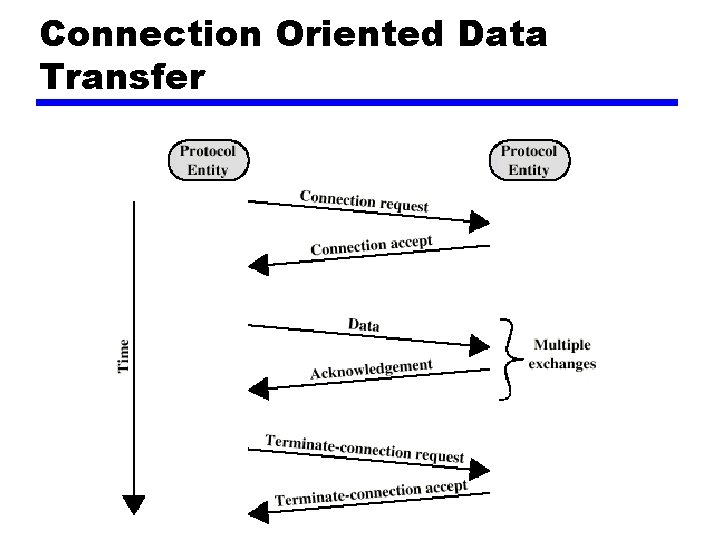 Connection Oriented Data Transfer

Protocol Entity

Protocol Entity

Time

Connection request

Connection accept

Data

Acknowledgement

Multiple exchanges

Terminate-connection request

Terminate-connection accept